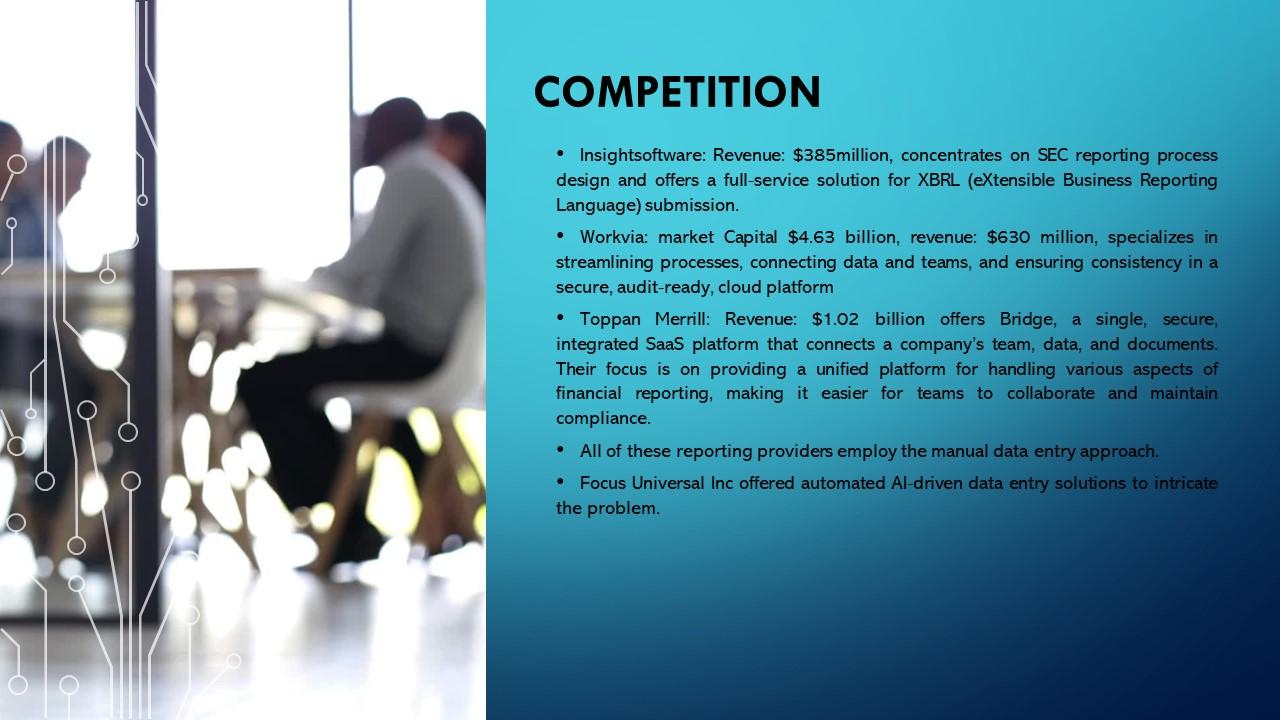 COMPETITION

• Insightsoftware: Revenue: \$385million, concentrates on SEC reporting process design and offers a full-service solution for XBRL (eXtensible Business Reporting Language) submission.

• Workvia: market Capital \$4.63 billion, revenue: \$630 million, specializes in streamlining processes, connecting data and teams, and ensuring consistency in a secure, audit-ready, cloud platform

• Toppan Merrill: Revenue: \$1.02 billion offers Bridge, a single, secure, integrated SaaS platform that connects a company's team, data, and documents. Their focus is on providing a unified platform for handling various aspects of financial reporting, making it easier for teams to collaborate and maintain compliance.

• All of these reporting providers employ the manual data entry approach.

• Focus Universal Inc offered automated AI-driven data entry solutions to intricate the problem.